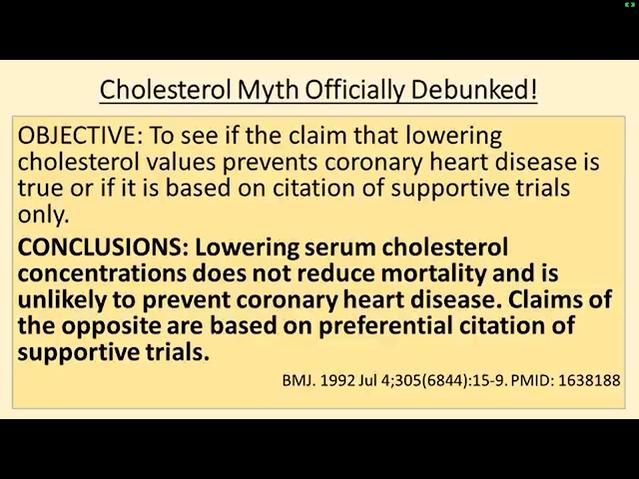 Cholesterol Myth Officially Debunked!

OBJECTIVE: To see if the claim that lowering cholesterol values prevents coronary heart disease is true or if it is based on citation of supportive trials only.

CONCLUSIONS: Lowering serum cholesterol concentrations does not reduce mortality and is unlikely to prevent coronary heart disease. Claims of the opposite are based on preferential citation of supportive trials.

BMJ. 1992 Jul 4;305(6844):15-9. PMID: 1638188